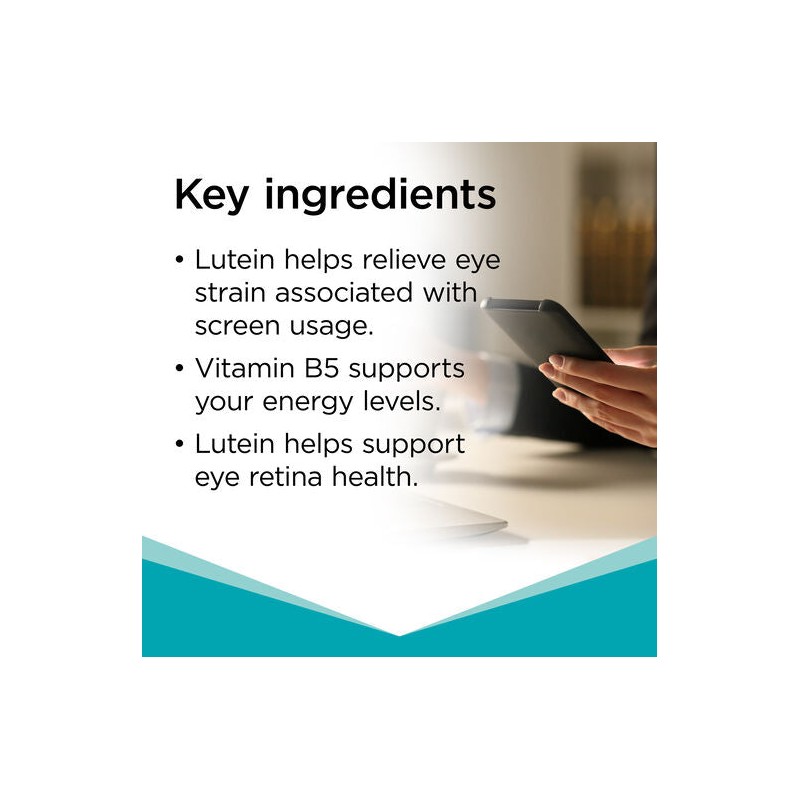 Key ingredients

• Lutein helps relieve eye strain associated with screen usage.

• Vitamin B5 supports your energy levels.

• Lutein helps support eye retina health.